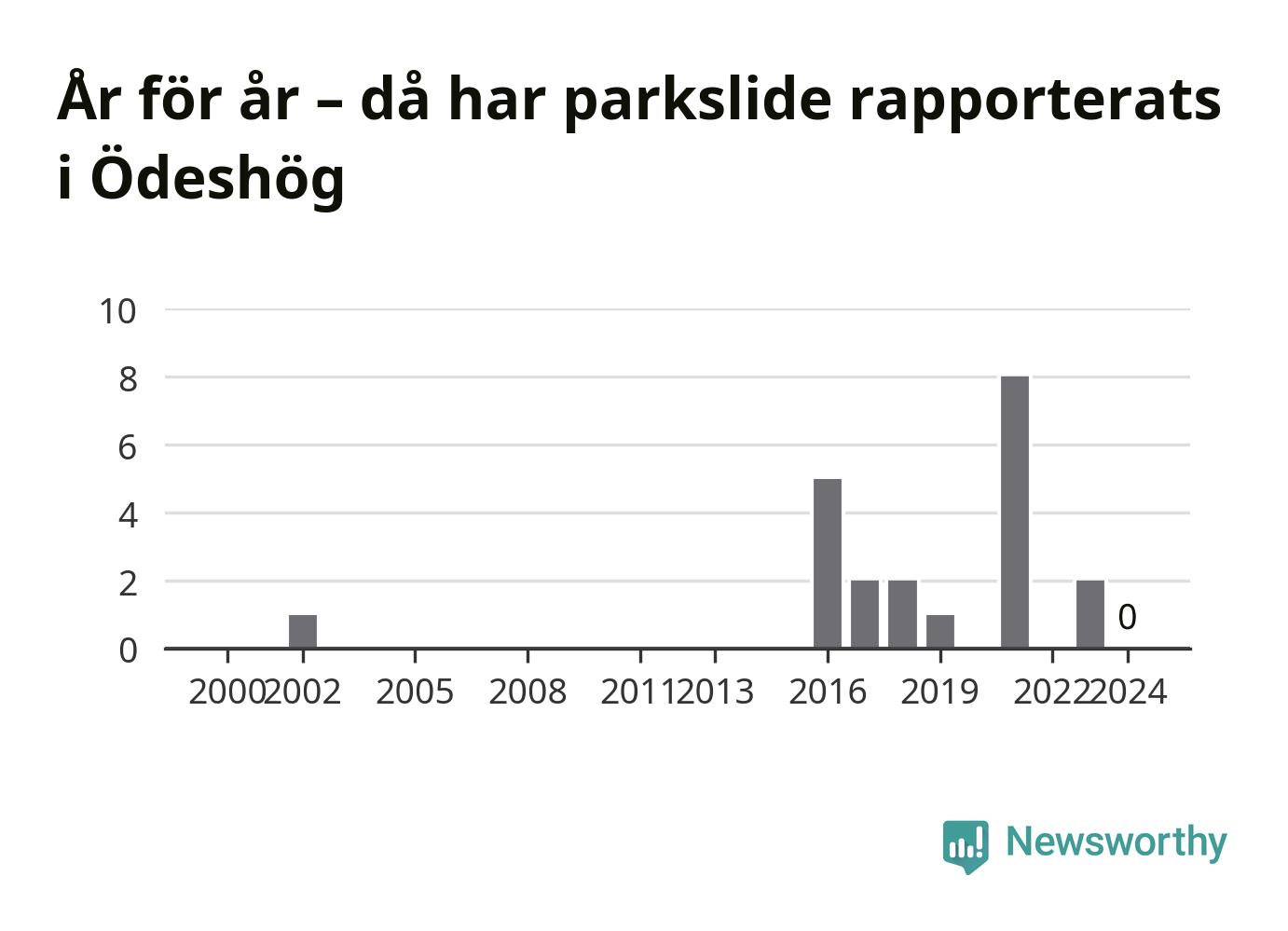 År för år – då har parkslide rapporterats i Ödeshög

10
8
6
4
2
0

0

2000 2002 2005 2008 2011 2013 2016 2019 2022 2024

Newsworthy